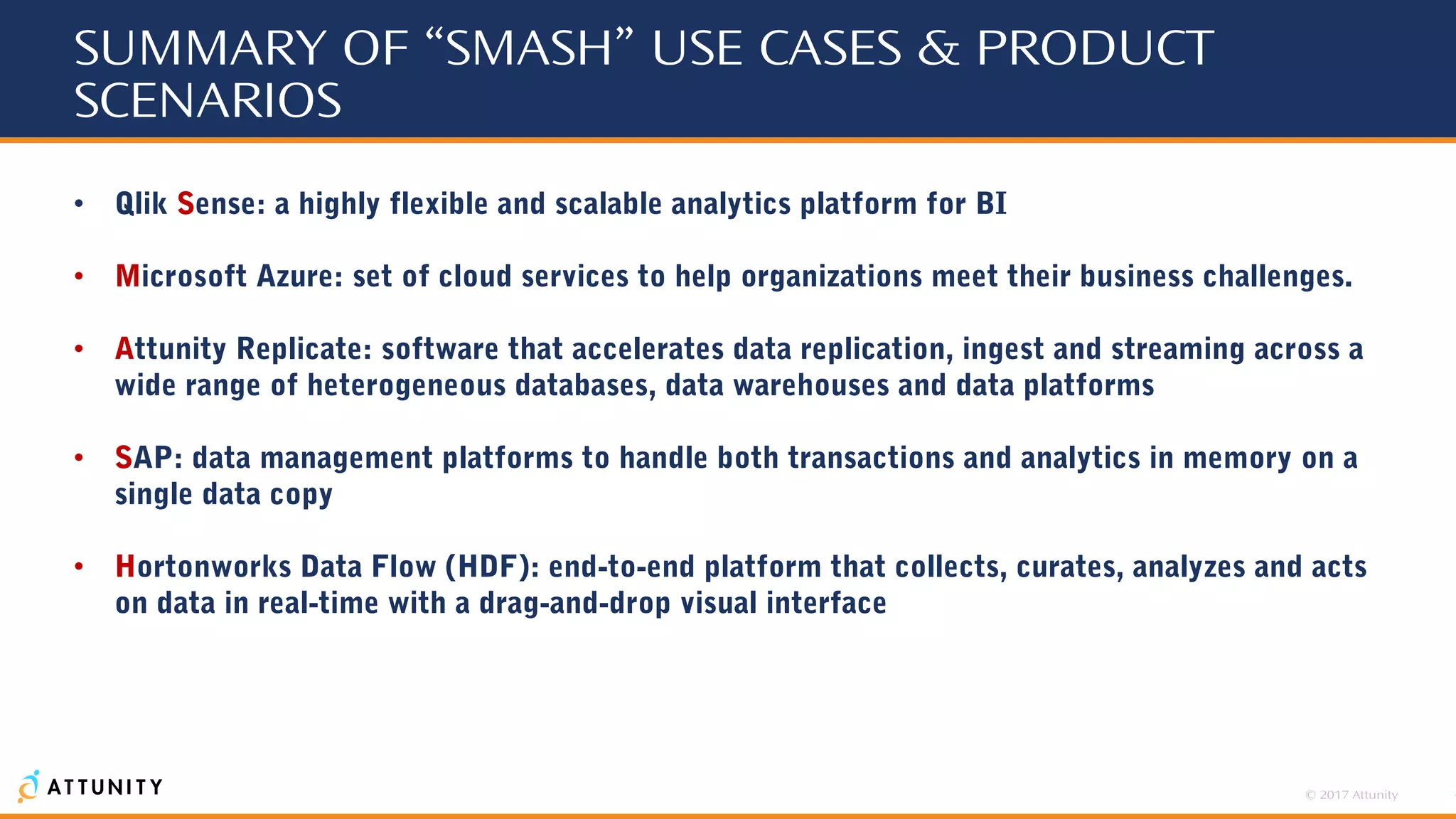 SUMMARY OF “SMASH” USE CASES & PRODUCT SCENARIOS

• Qlik Sense: a highly flexible and scalable analytics platform for BI

• Microsoft Azure: set of cloud services to help organizations meet their business challenges.

• Attunity Replicate: software that accelerates data replication, ingest and streaming across a wide range of heterogeneous databases, data warehouses and data platforms

• SAP: data management platforms to handle both transactions and analytics in memory on a single data copy

• Hortonworks Data Flow (HDF): end-to-end platform that collects, curates, analyzes and acts on data in real-time with a drag-and-drop visual interface

ATTUNITY

© 2017 Attunity